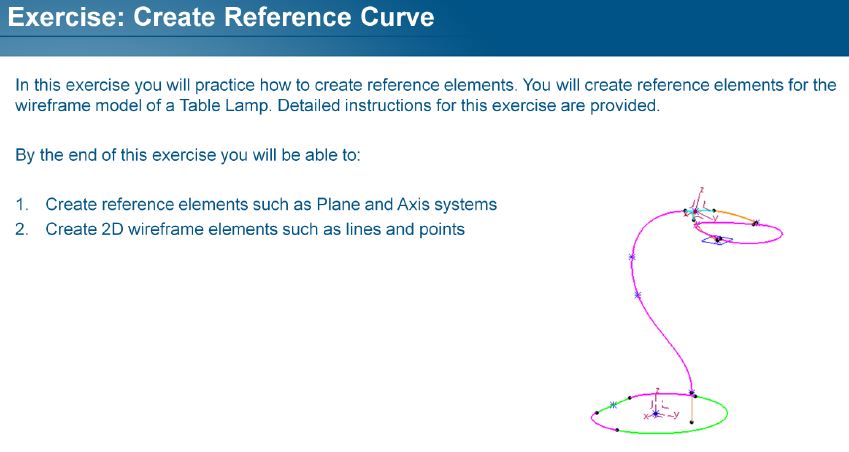 Exercise: Create Reference Curve

In this exercise you will practice how to create reference elements. You will create reference elements for the wireframe model of a Table Lamp. Detailed instructions for this exercise are provided.

By the end of this exercise you will be able to:

1. Create reference elements such as Plane and Axis systems
2. Create 2D wireframe elements such as lines and points

z
y
z
x
y